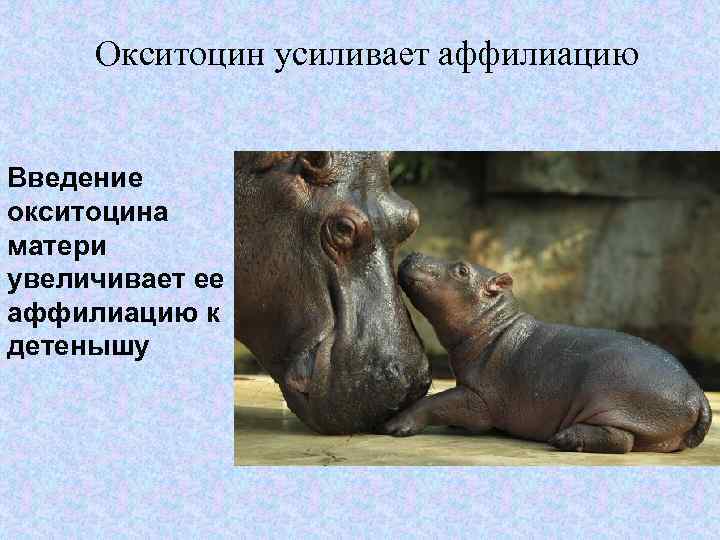 Окситоцин усиливает аффилиацию

Введение окситоцина матери увеличивает ее аффилиацию к детенышу